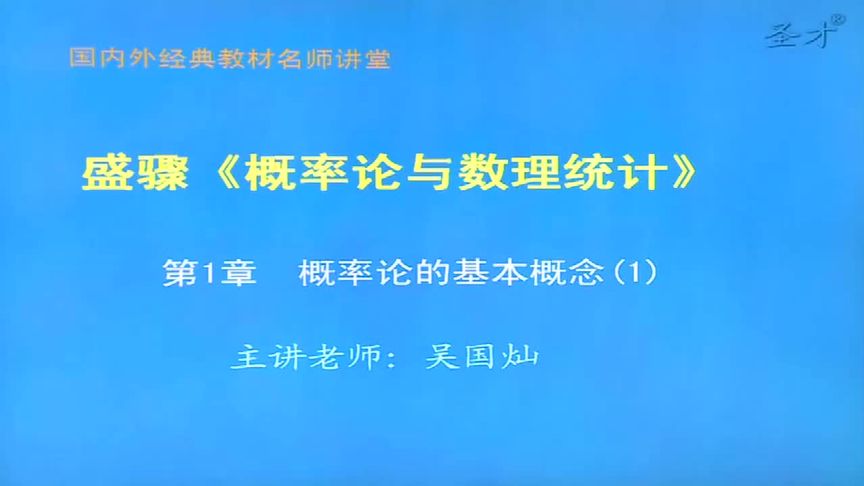 圣才®

国内外经典教材名师讲堂

盛骤《概率论与数理统计》

第1章　概率论的基本概念（1）

主讲老师：吴国灿